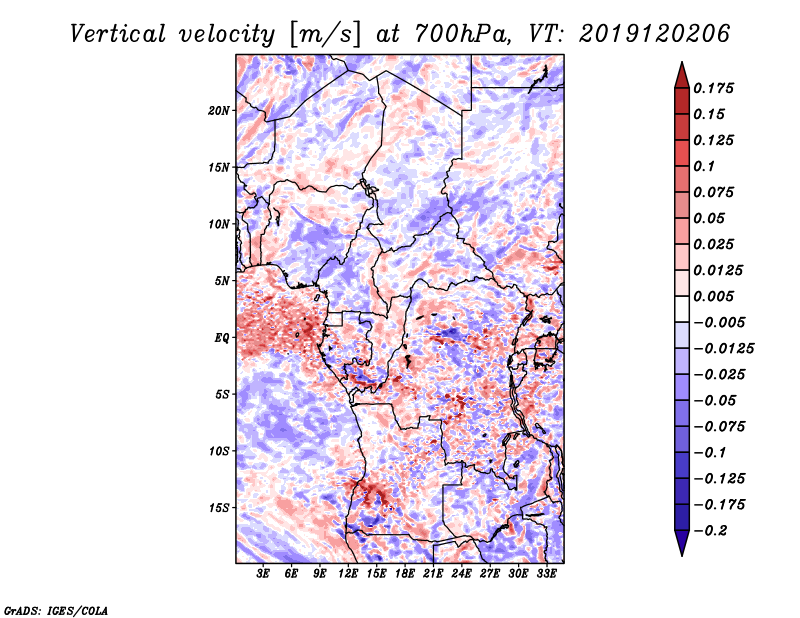 Vertical velocity [m/s] at 700hPa, VT: 2019120206

20N
15N
10N
5N
EQ
5S
10S
15S

3E 6E 9E 12E 15E 18E 21E 24E 27E 30E 33E

0.175
0.15
0.125
0.1
0.075
0.05
0.025
0.0125
0.005
−0.005
−0.0125
−0.025
−0.05
−0.075
−0.1
−0.125
−0.175
−0.2

GrADS: IGES/COLA